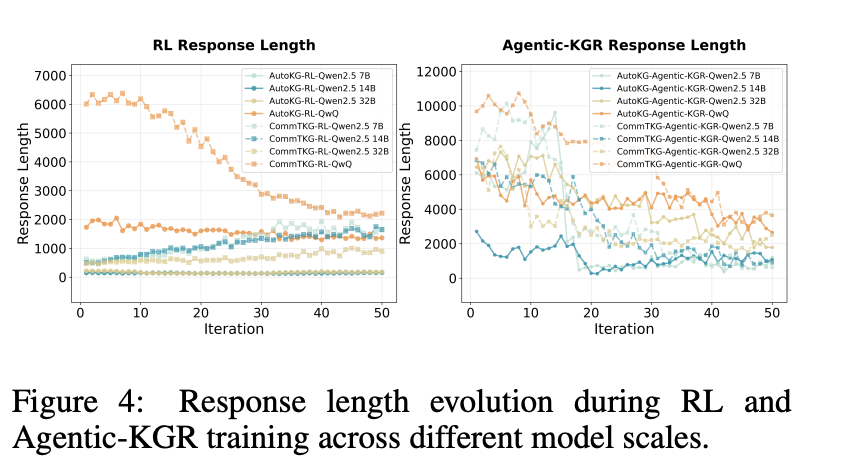 RL Response Length

AutoKG-RL-Qwen2.5 7B
AutoKG-RL-Qwen2.5 14B
AutoKG-RL-Qwen2.5 32B
AutoKG-RL-QwQ
CommTKG-RL-Qwen2.5 7B
CommTKG-RL-Qwen2.5 14B
CommTKG-RL-Qwen2.5 32B
CommTKG-RL-QwQ

Response Length
7000
6000
5000
4000
3000
2000
1000
0
0
10
20
30
40
50
Iteration

Agentic-KGR Response Length

AutoKG-Agentic-KGR-Qwen2.5 7B
AutoKG-Agentic-KGR-Qwen2.5 14B
AutoKG-Agentic-KGR-Qwen2.5 32B
AutoKG-Agentic-KGR-QwQ
CommTKG-Agentic-KGR-Qwen2.5 7B
CommTKG-Agentic-KGR-Qwen2.5 14B
CommTKG-Agentic-KGR-Qwen2.5 32B
CommTKG-Agentic-KGR-QwQ

Response Length
12000
10000
8000
6000
4000
2000
0
0
10
20
30
40
50
Iteration

Figure 4: Response length evolution during RL and Agentic-KGR training across different model scales.